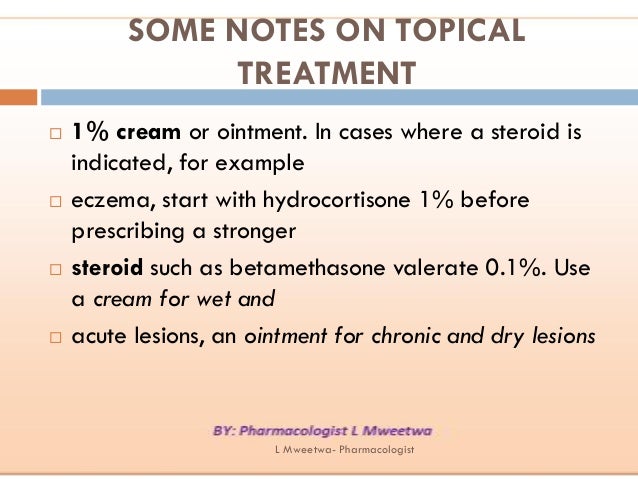 SOME NOTES ON TOPICAL TREATMENT

□ 1% cream or ointment. In cases where a steroid is indicated, for example

□ eczema, start with hydrocortisone 1% before prescribing a stronger

□ steroid such as betamethasone valerate 0.1%. Use a cream for wet and

□ acute lesions, an ointment for chronic and dry lesions

BY: Pharmacologist L Mweetwa

L Mweetwa- Pharmacologist